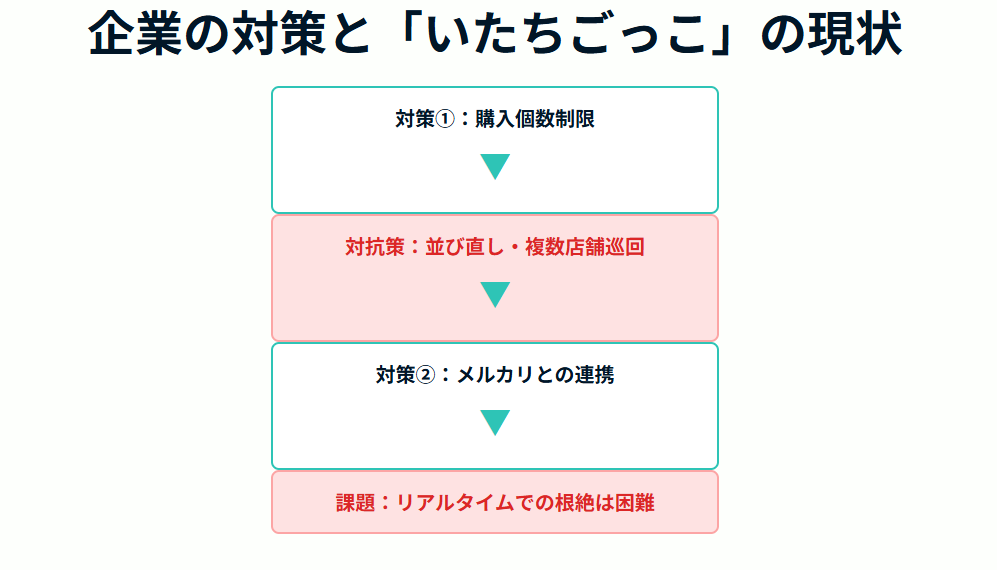 企業の対策と「いたちごっこ」の現状

対策①：購入個数制限

対抗策：並び直し・複数店舗巡回

対策②：メルカリとの連携

課題：リアルタイムでの根絶は困難